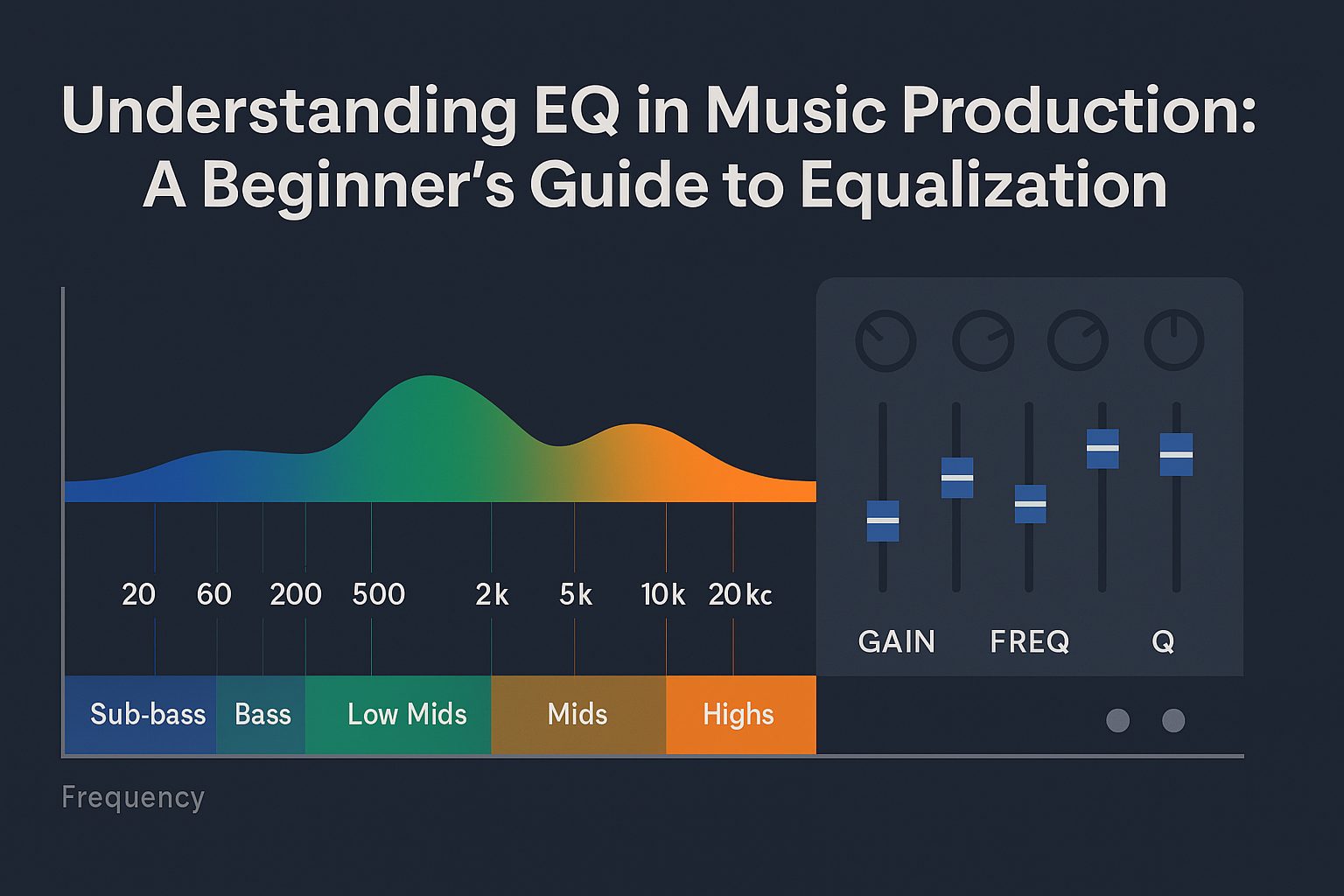 Understanding EQ in Music Production: A Beginner's Guide to Equalization

20 60 200 500 2k 5k 10k 20kc

GAIN FREQ Q

Sub-bass Bass Low Mids Mids Highs

Frequency